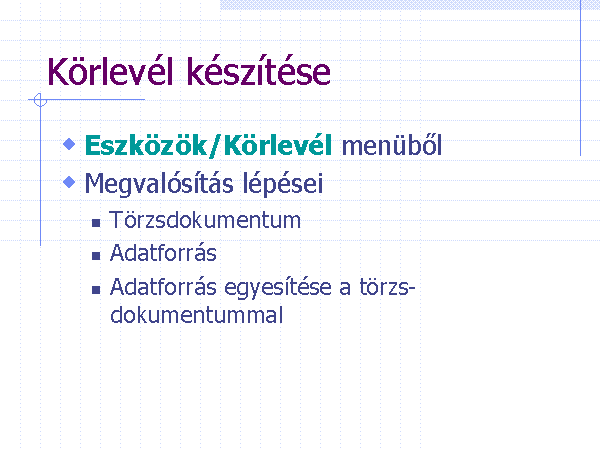 Körlevél készítése

Eszközök/Körlevél menüből
Megvalósítás lépései
Törzsdokumentum
Adatforrás
Adatforrás egyesítése a törzsdokumentummal